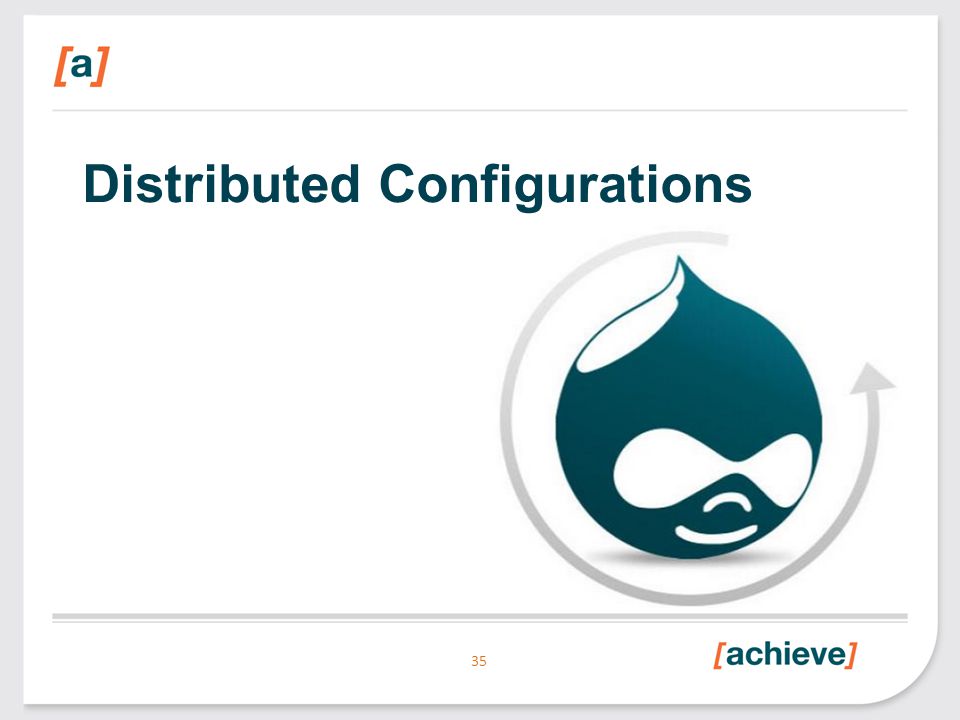 [a]

Distributed Configurations

35

[achieve]